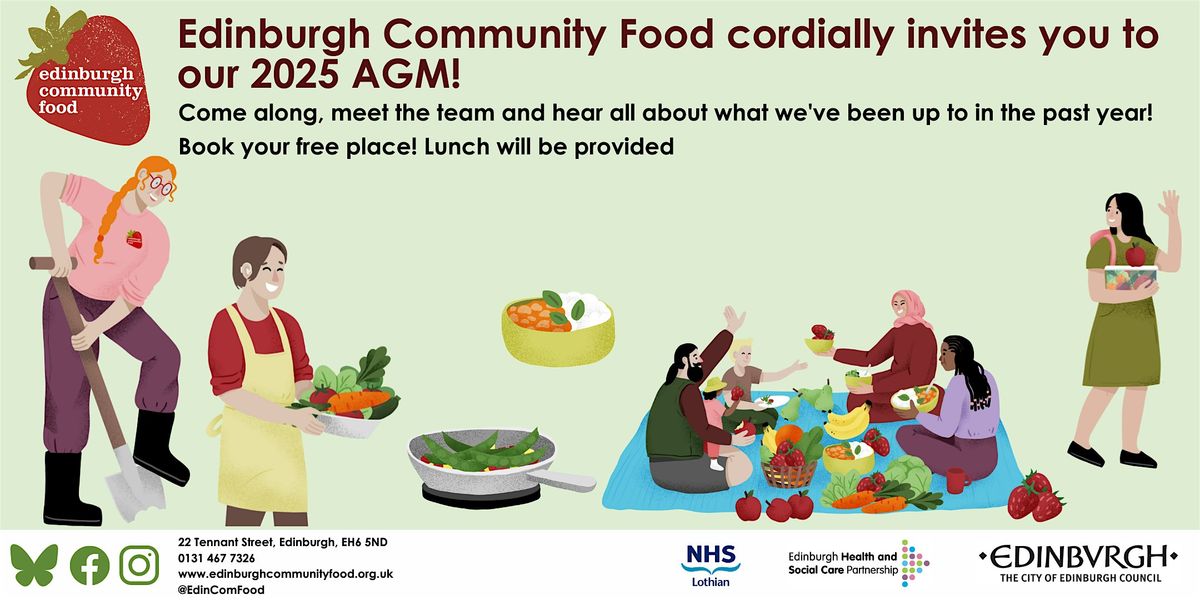 edinburgh community food

Edinburgh Community Food cordially invites you to our 2025 AGM!

Come along, meet the team and hear all about what we've been up to in the past year!

Book your free place! Lunch will be provided

22 Tennant Street, Edinburgh, EH6 5ND
0131 467 7326
www.edinburghcommunityfood.org.uk
@EdinComFood

NHS Lothian

Edinburgh Health and Social Care Partnership

•EDINBVRGH•
THE CITY OF EDINBURGH COUNCIL